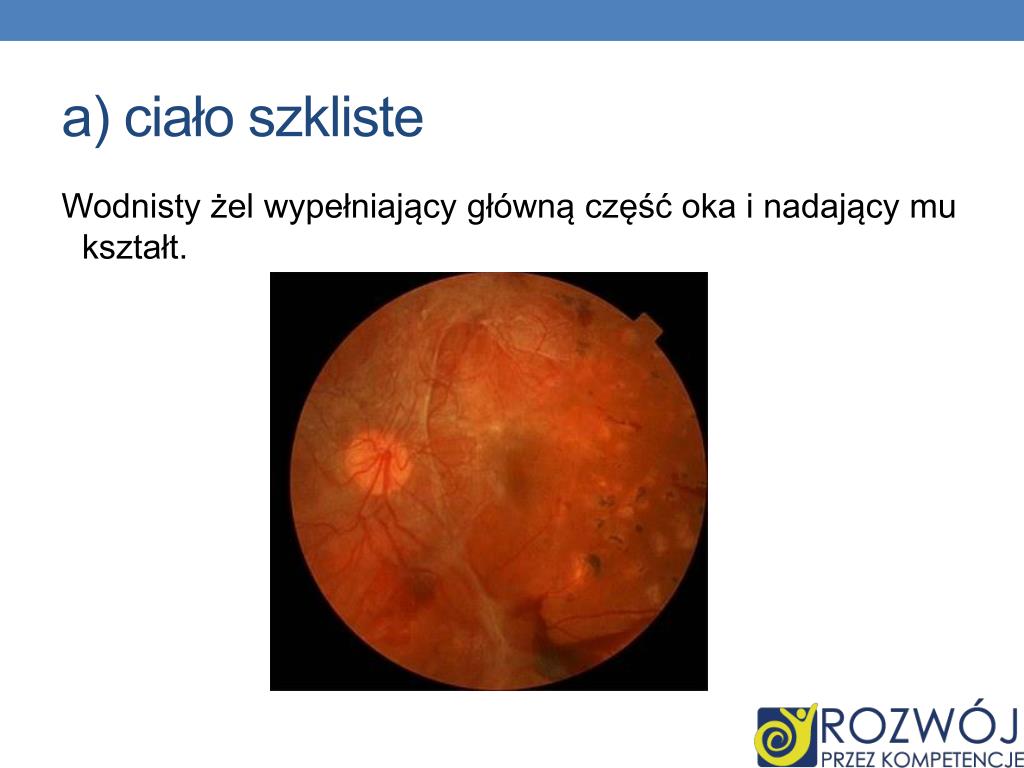 a) ciało szkliste

Wodnisty żel wypełniający główną część oka i nadający mu kształt.

ROZWÓJ
PRZEZ KOMPETENCJE